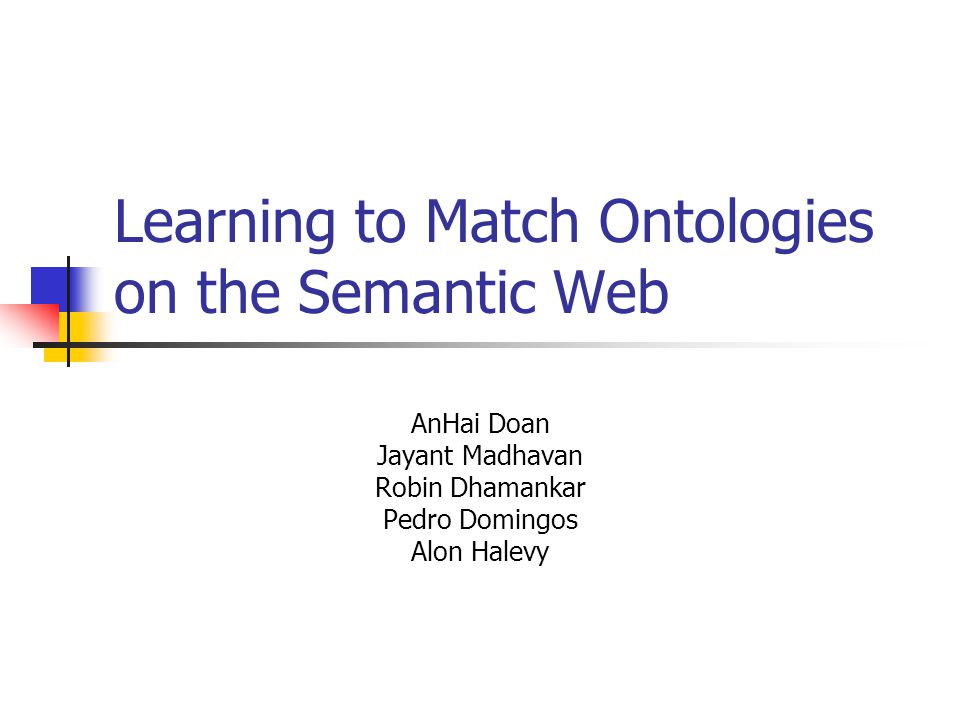 Learning to Match Ontologies on the Semantic Web

AnHai Doan
Jayant Madhavan
Robin Dhamankar
Pedro Domingos
Alon Halevy